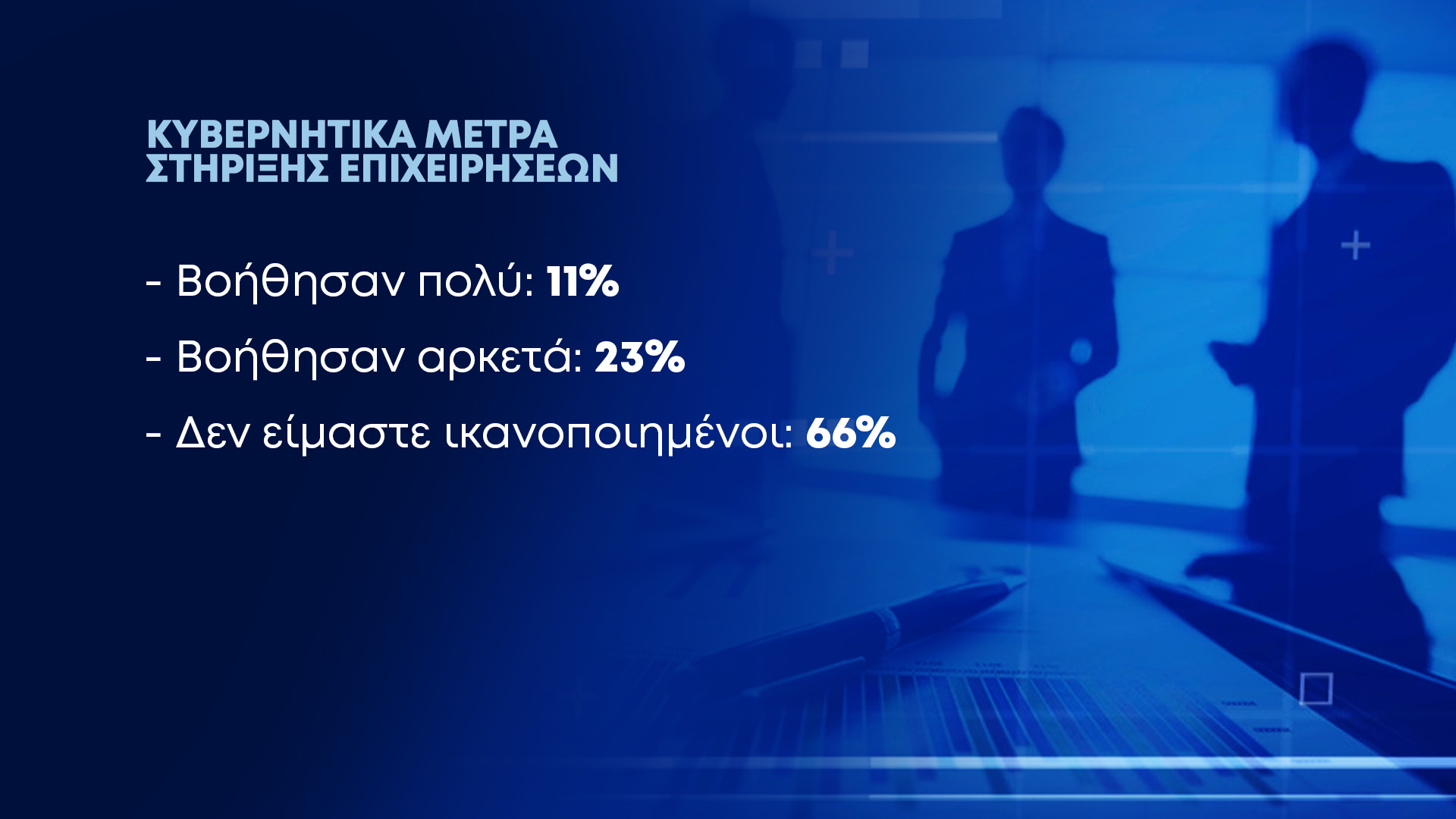 ΚΥΒΕΡΝΗΤΙΚΑ ΜΕΤΡΑ
ΣΤΗΡΙΞΗΣ ΕΠΙΧΕΙΡΗΣΕΩΝ

- Βοήθησαν πολύ: 11%

- Βοήθησαν αρκετά: 23%

- Δεν είμαστε ικανοποιημένοι: 66%